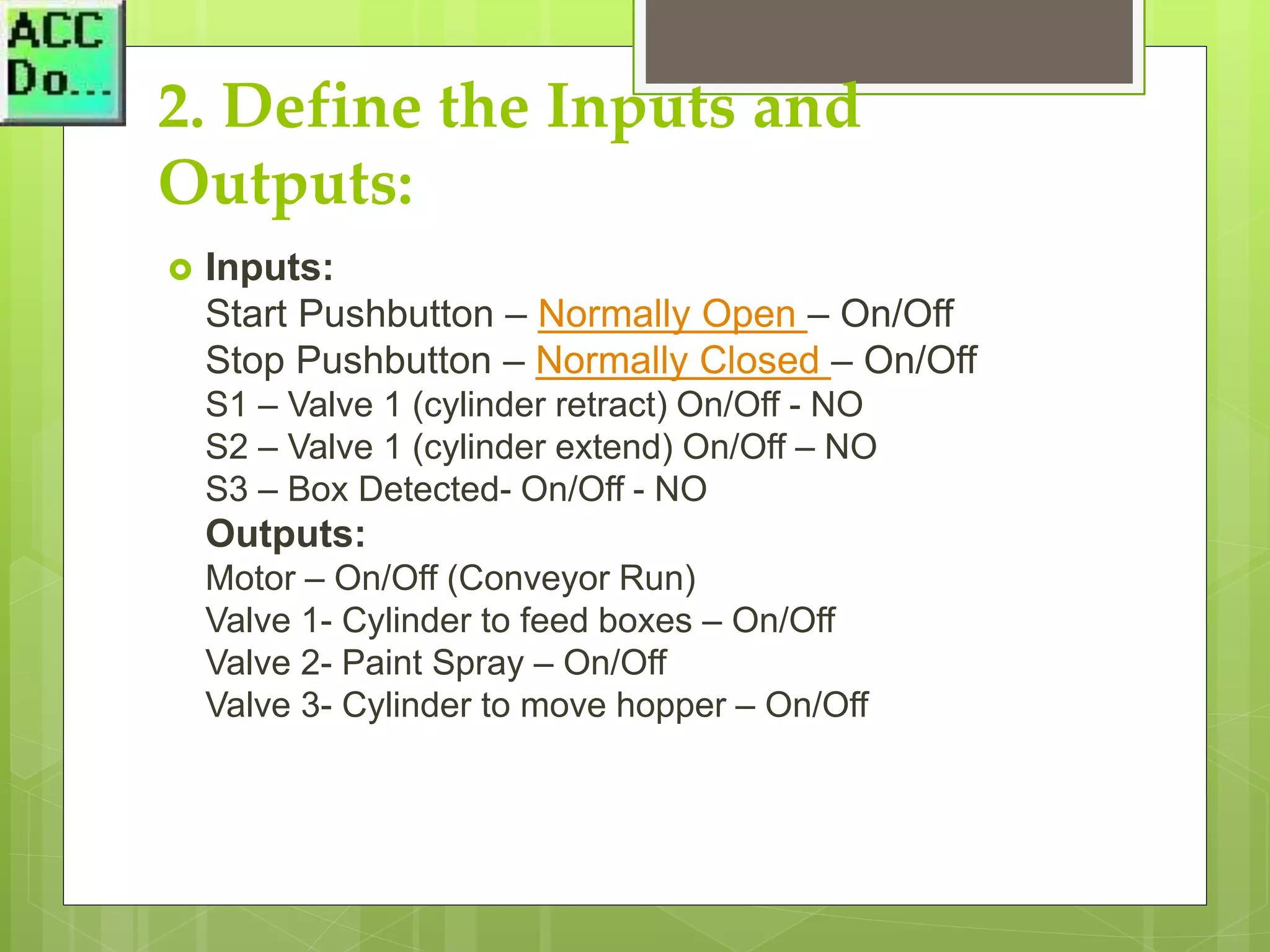 ACC
Do...

2. Define the Inputs and Outputs:

Inputs:
Start Pushbutton – Normally Open – On/Off
Stop Pushbutton – Normally Closed – On/Off
S1 – Valve 1 (cylinder retract) On/Off - NO
S2 – Valve 1 (cylinder extend) On/Off – NO
S3 – Box Detected- On/Off - NO
Outputs:
Motor – On/Off (Conveyor Run)
Valve 1- Cylinder to feed boxes – On/Off
Valve 2- Paint Spray – On/Off
Valve 3- Cylinder to move hopper – On/Off